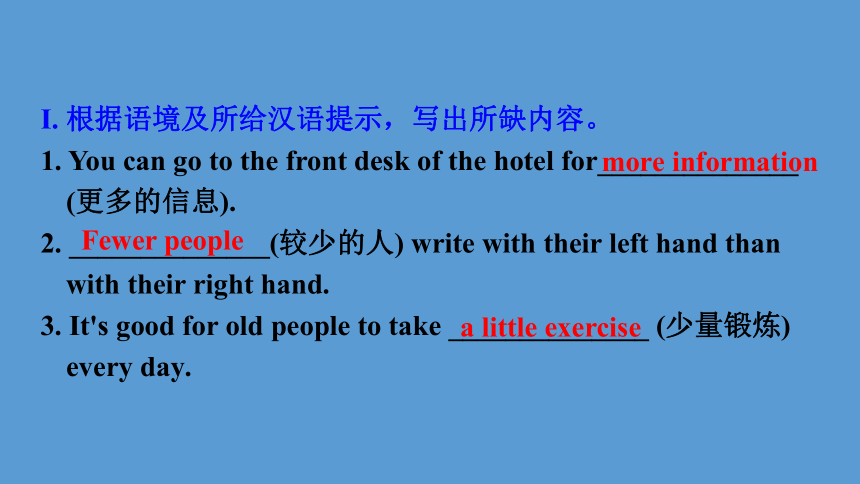 I. 根据语境及所给汉语提示，写出所缺内容。

1. You can go to the front desk of the hotel for more information (更多的信息).

2. Fewer people (较少的人) write with their left hand than with their right hand.

3. It's good for old people to take a little exercise (少量锻炼) every day.